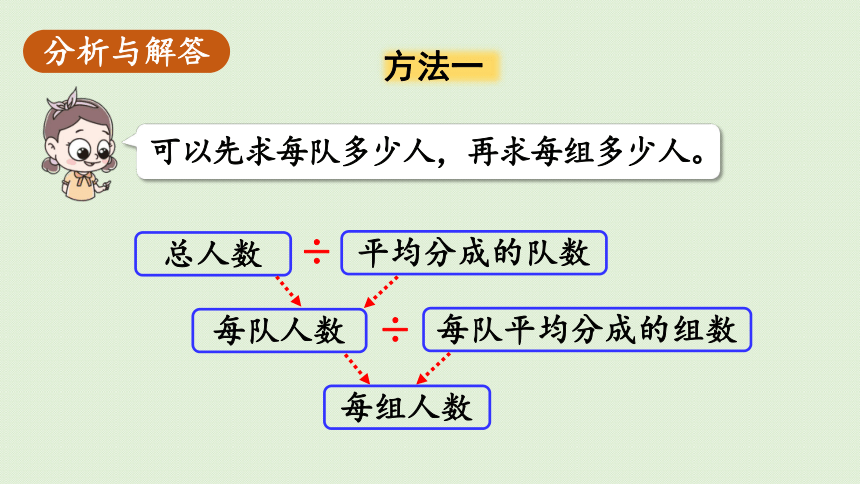 分析与解答

方法一

可以先求每队多少人，再求每组多少人。

总人数 ÷ 平均分成的队数

每队人数 ÷ 每队平均分成的组数

每组人数